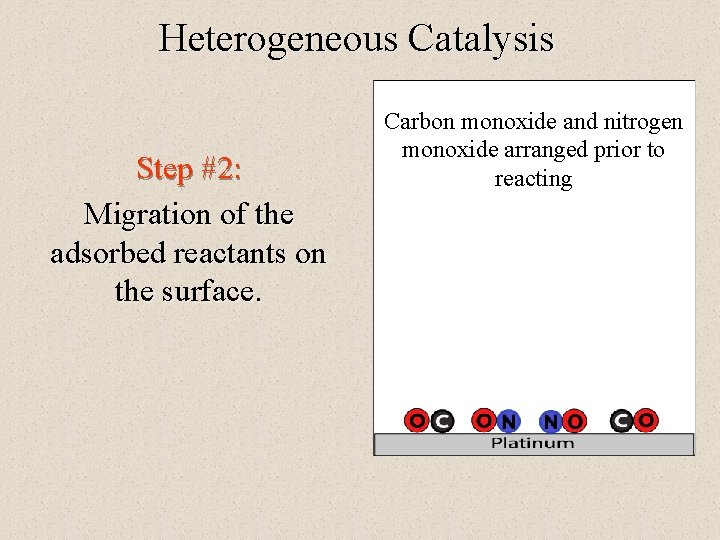 Heterogeneous Catalysis

Step #2:

Migration of the adsorbed reactants on the surface.

Carbon monoxide and nitrogen monoxide arranged prior to reacting

O C O N N O C O

Platinum